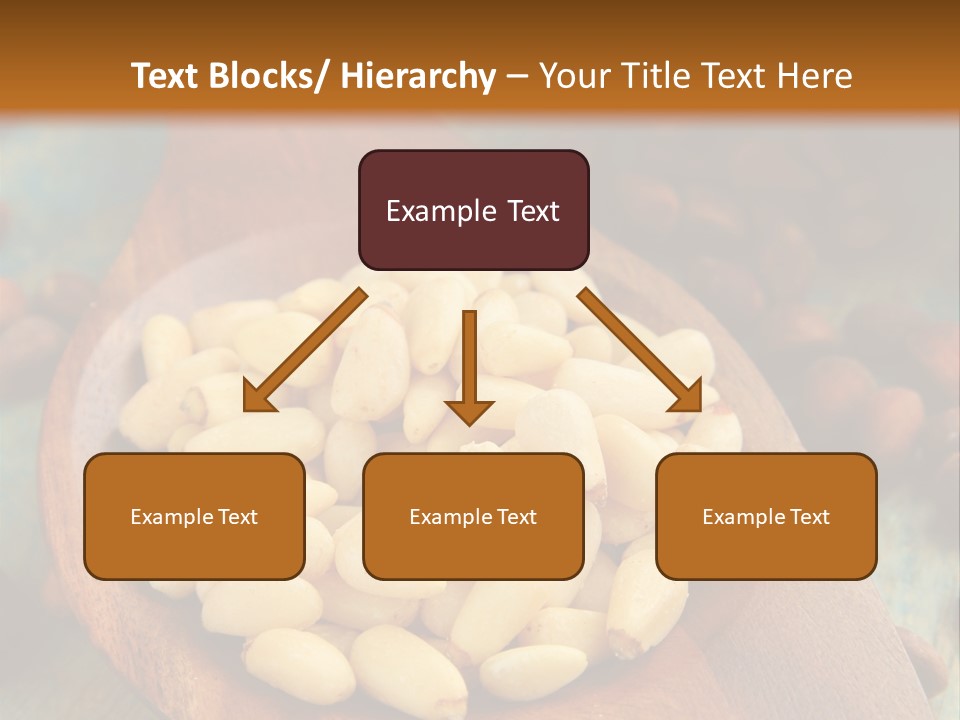 Text Blocks/ Hierarchy – Your Title Text Here

Example Text

Example Text

Example Text

Example Text